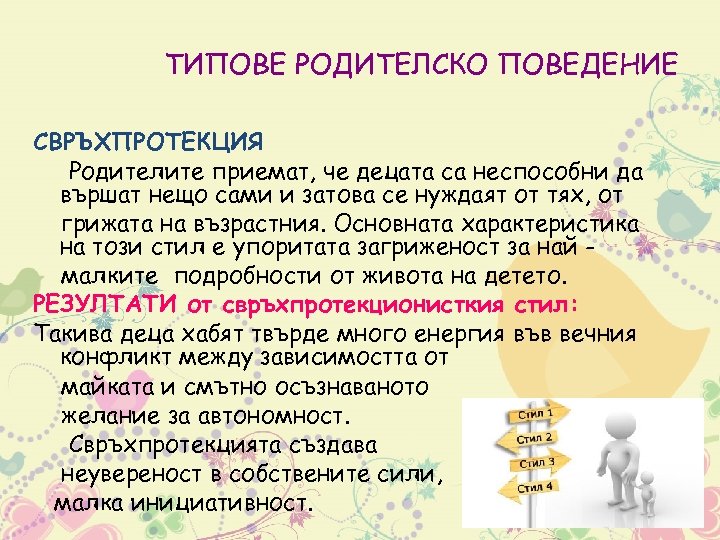 ТИПОВЕ РОДИТЕЛСКО ПОВЕДЕНИЕ

СВРЪХПРОТЕКЦИЯ

Родителите приемат, че децата са неспособни да вършат нещо сами и затова се нуждаят от тях, от грижата на възрастния. Основната характеристика на този стил е упоритата загриженост за най - малките подробности от живота на детето.

РЕЗУЛТАТИ от свръхпротекционисткия стил:

Такива деца хабят твърде много енергия във вечния конфликт между зависимостта от майката и смътно осъзнаваното желание за автономност.

Свръхпротекцията създава неувереност в собствените сили, малка инициативност.

Стил 1

Стил 2

Стил 3

Стил 4